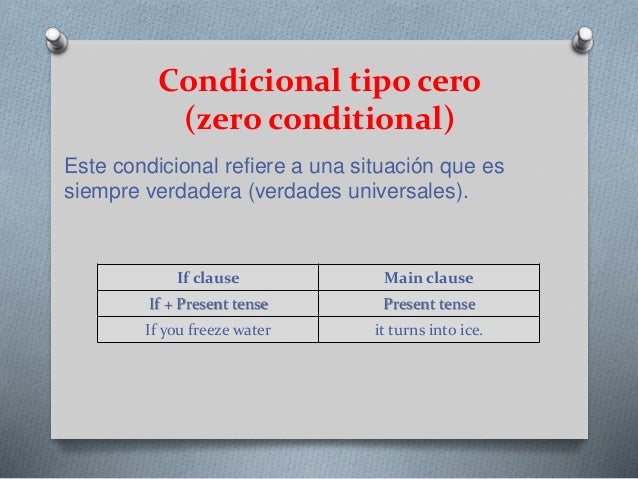 Condicional tipo cero
(zero conditional)

Este condicional refiere a una situación que es siempre verdadera (verdades universales).

| If clause | Main clause |
|---|---|
| If + Present tense | Present tense |
| If you freeze water | it turns into ice. |